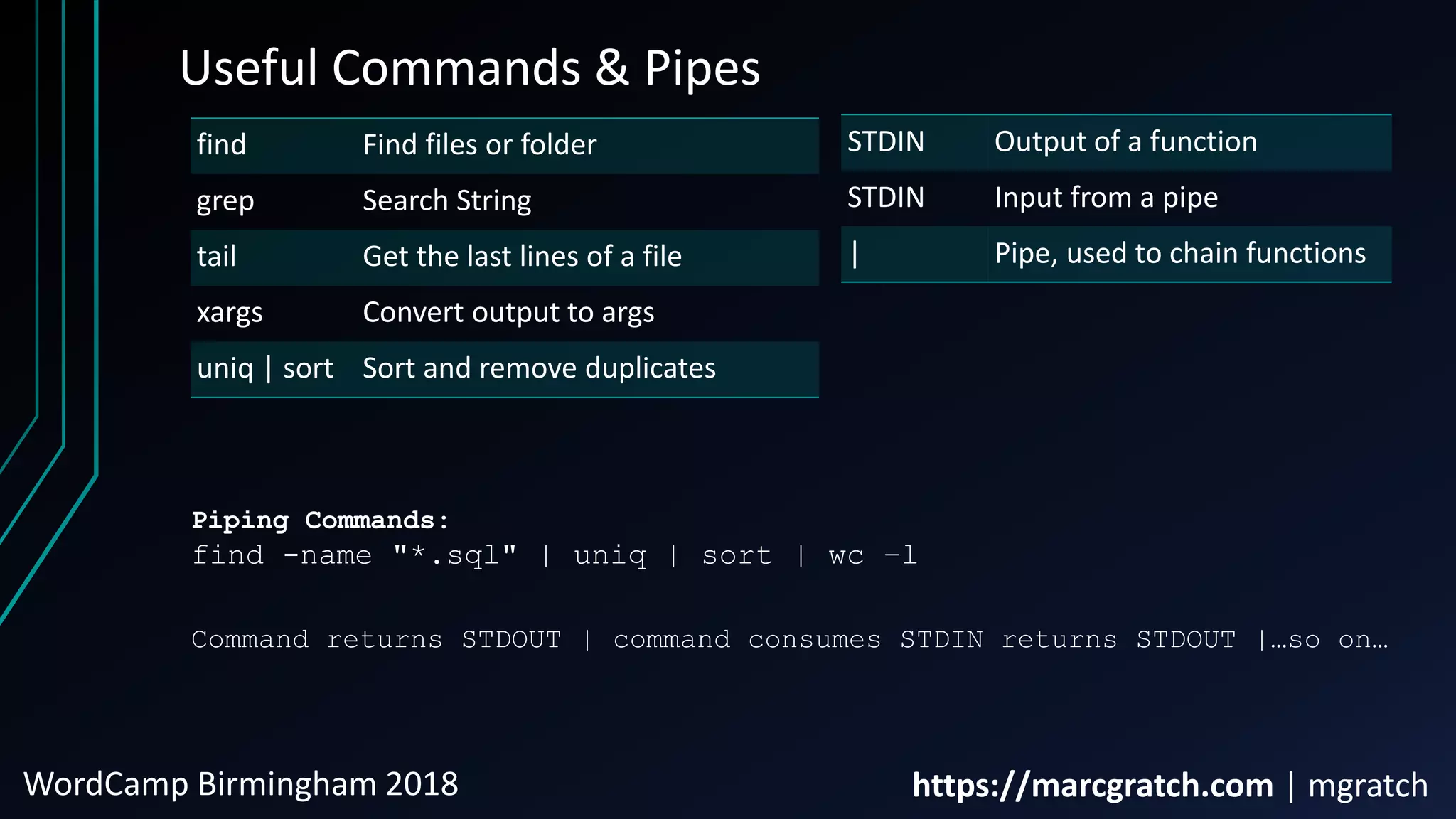 Useful Commands & Pipes

| find | Find files or folder |
|---|---|
| grep | Search String |
| tail | Get the last lines of a file |
| xargs | Convert output to args |
| uniq \| sort | Sort and remove duplicates |

| STDIN | Output of a function |
|---|---|
| STDIN | Input from a pipe |
| \| | Pipe, used to chain functions |

**Piping Commands:**
find -name "*.sql" | uniq | sort | wc -l

Command returns STDOUT | command consumes STDIN returns STDOUT |…so on…

WordCamp Birmingham 2018

https://marcgratch.com | mgratch